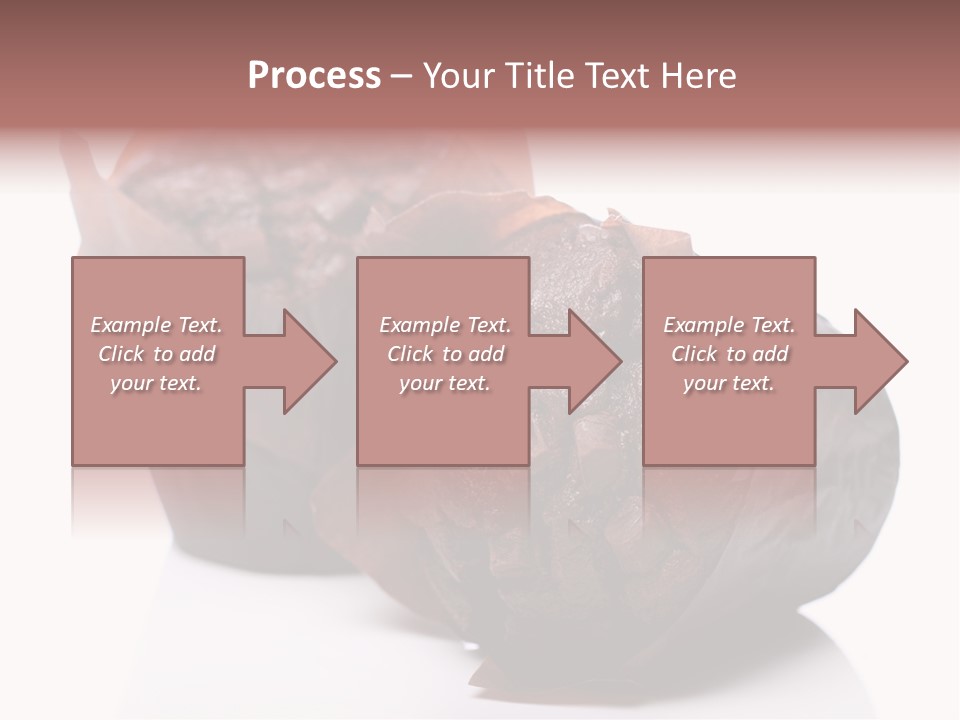 Process – Your Title Text Here

Example Text. Click to add your text.

Example Text. Click to add your text.

Example Text. Click to add your text.